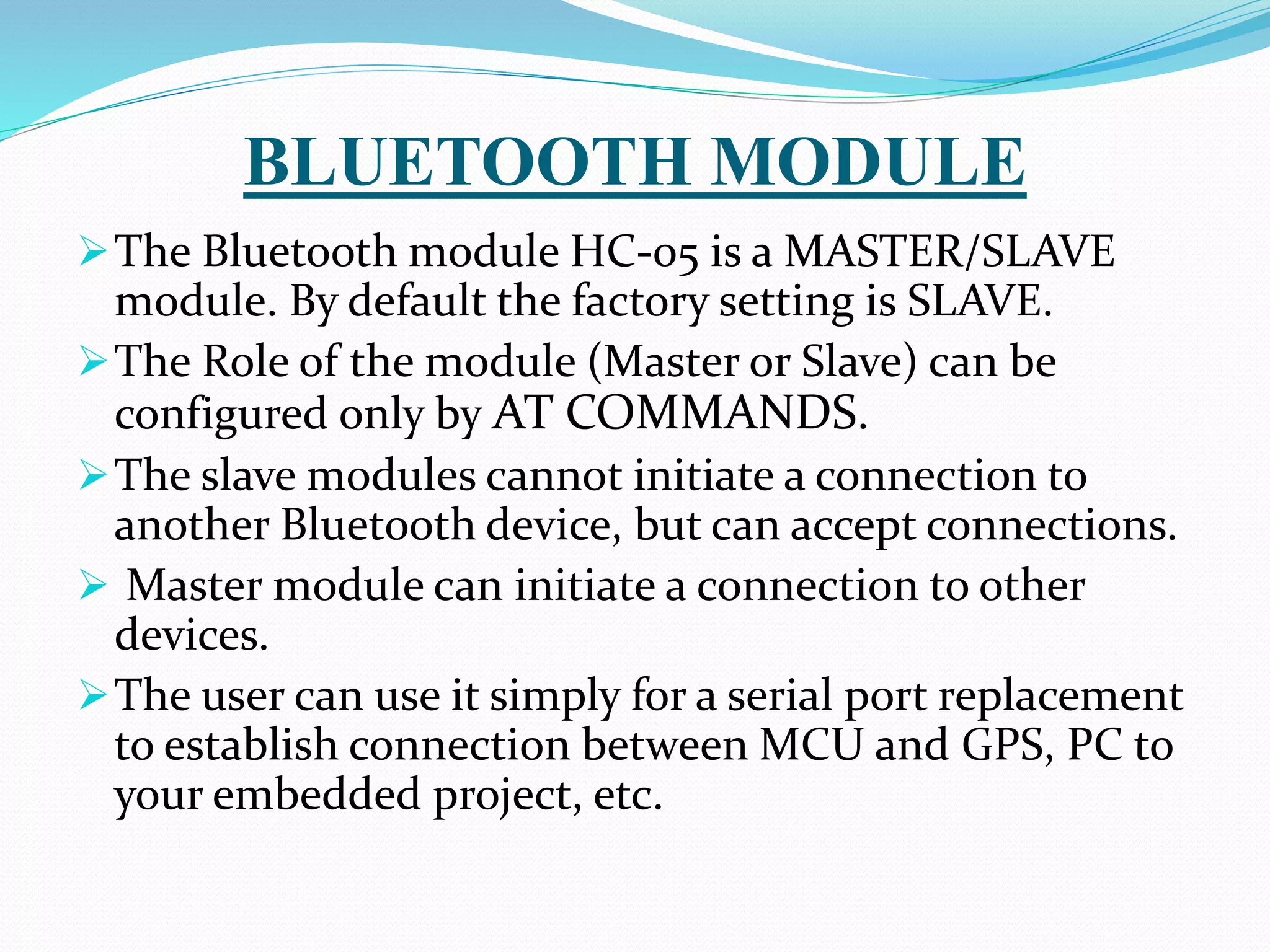 BLUETOOTH MODULE

➢ The Bluetooth module HC-05 is a MASTER/SLAVE module. By default the factory setting is SLAVE.

➢ The Role of the module (Master or Slave) can be configured only by AT COMMANDS.

➢ The slave modules cannot initiate a connection to another Bluetooth device, but can accept connections.

➢ Master module can initiate a connection to other devices.

➢ The user can use it simply for a serial port replacement to establish connection between MCU and GPS, PC to your embedded project, etc.